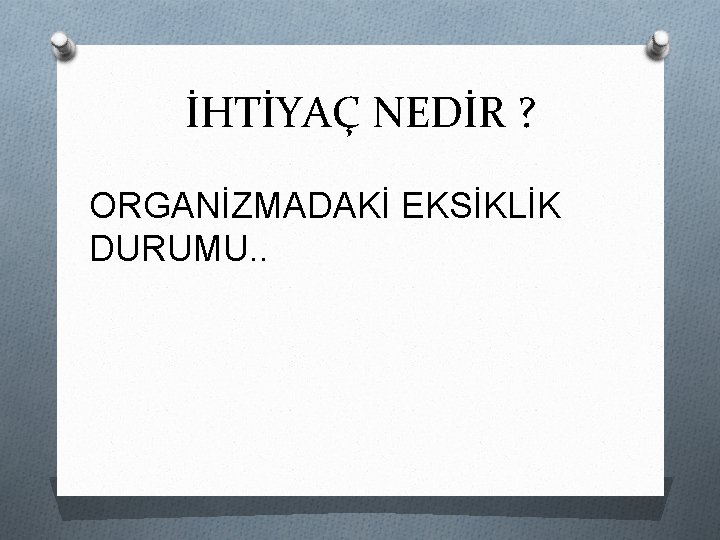 İHTİYAÇ NEDİR ?

ORGANİZMADAKİ EKSİKLİK DURUMU..